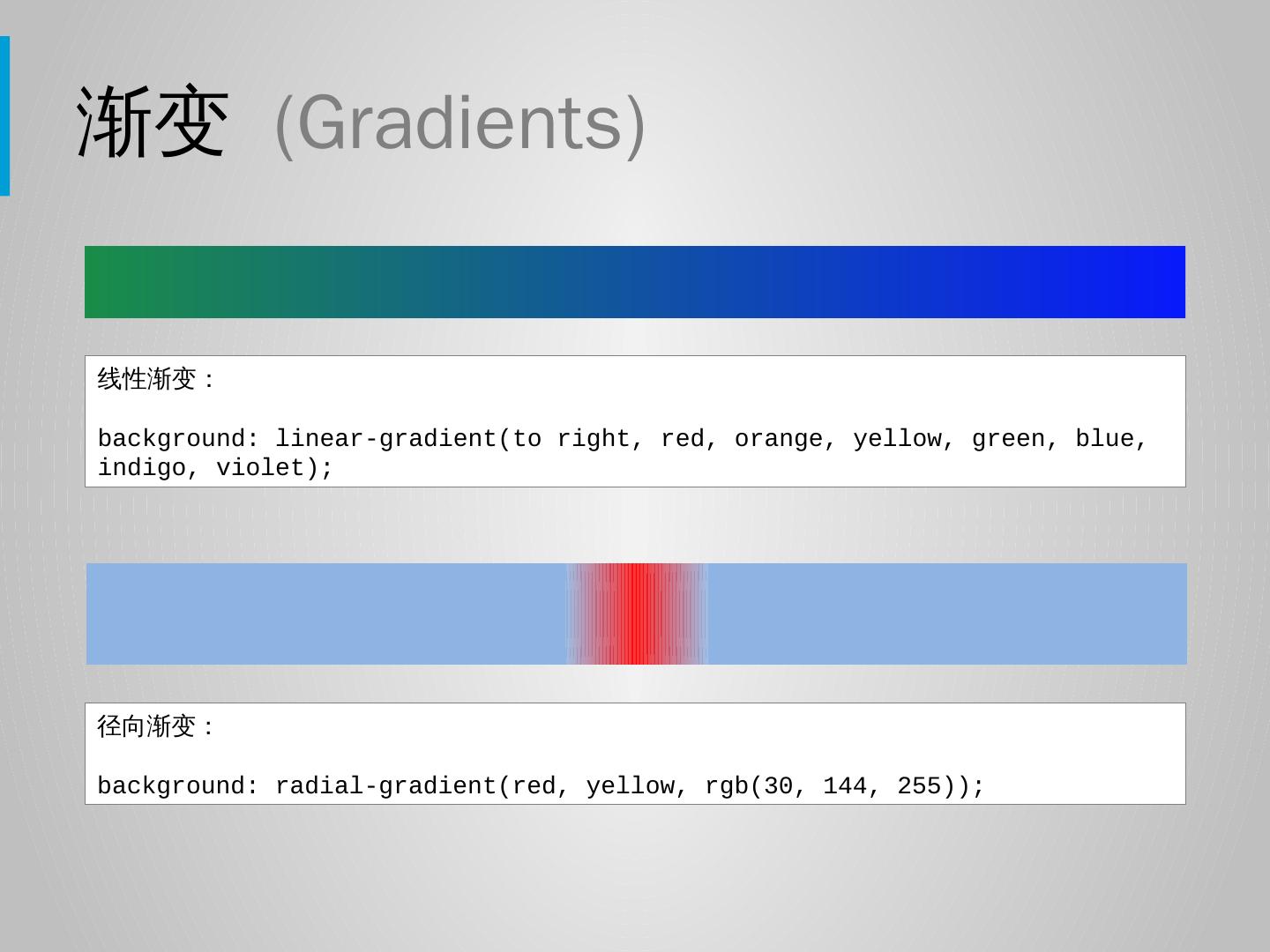 渐变 (Gradients)

线性渐变：

background: linear-gradient(to right, red, orange, yellow, green, blue, indigo, violet);

径向渐变：

background: radial-gradient(red, yellow, rgb(30, 144, 255));